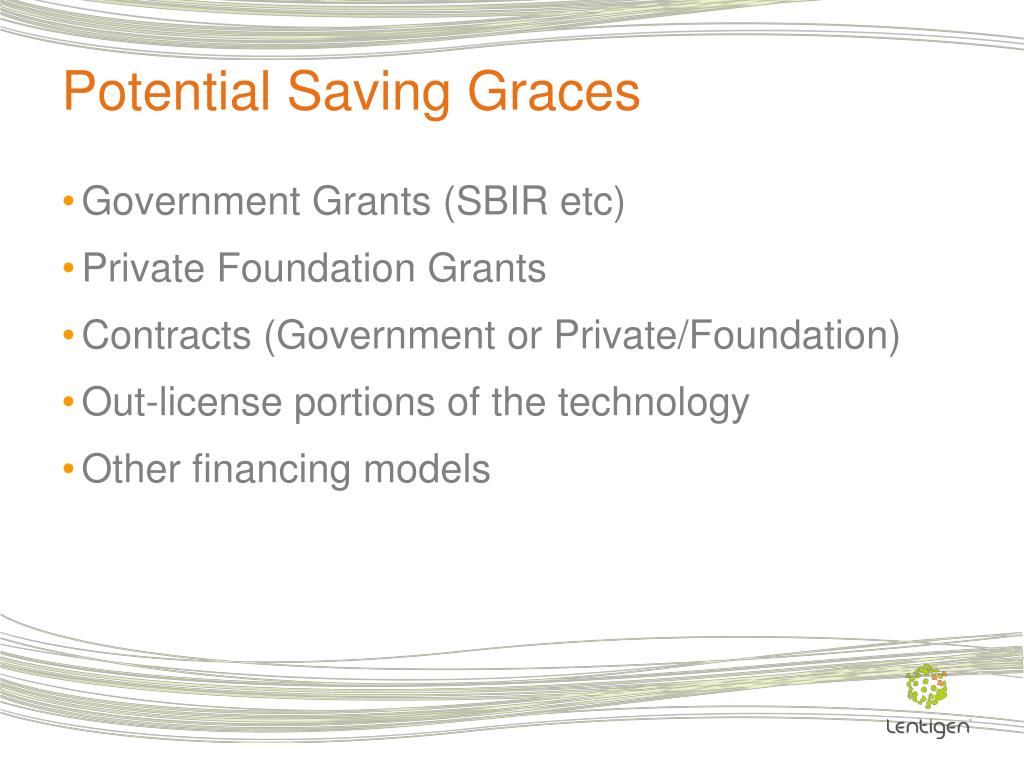 Potential Saving Graces

• Government Grants (SBIR etc)
• Private Foundation Grants
• Contracts (Government or Private/Foundation)
• Out-license portions of the technology
• Other financing models

Lentigen